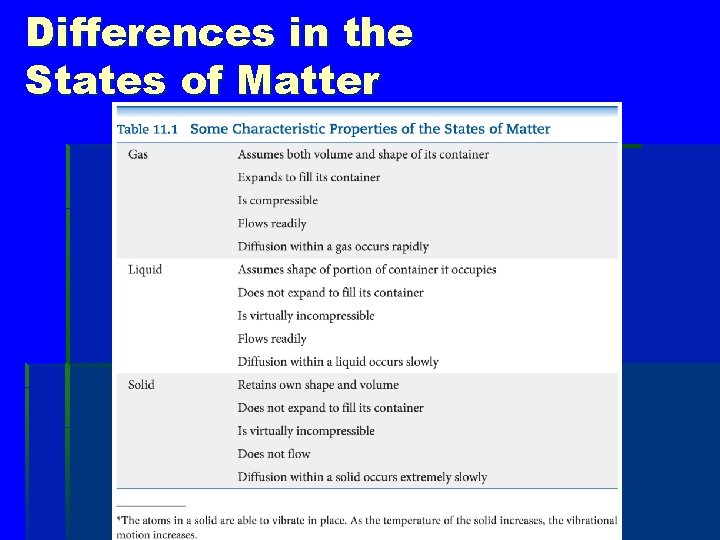 Differences in the States of Matter

Table 11.1 Some Characteristic Properties of the States of Matter

| | |
|---|---|
| Gas | Assumes both volume and shape of its container |
| | Expands to fill its container |
| | Is compressible |
| | Flows readily |
| | Diffusion within a gas occurs rapidly |
| Liquid | Assumes shape of portion of container it occupies |
| | Does not expand to fill its container |
| | Is virtually incompressible |
| | Flows readily |
| | Diffusion within a liquid occurs slowly |
| Solid | Retains own shape and volume |
| | Does not expand to fill its container |
| | Is virtually incompressible |
| | Does not flow |
| | Diffusion within a solid occurs extremely slowly |

*The atoms in a solid are able to vibrate in place. As the temperature of the solid increases, the vibrational motion increases.